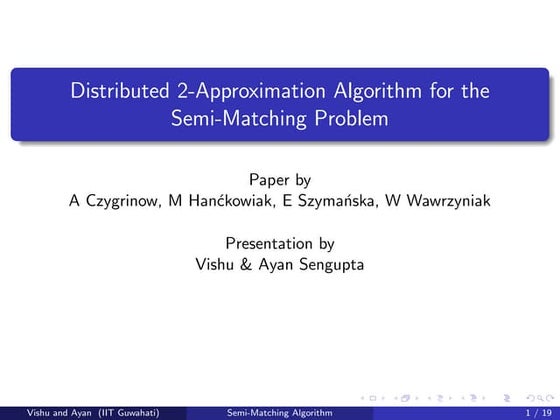 Distributed 2-Approximation Algorithm for the Semi-Matching Problem

Paper by
A Czygrinow, M Hanćkowiak, E Szymańska, W Wawrzyniak

Presentation by
Vishu & Ayan Sengupta

Vishu and Ayan (IIT Guwahati) Semi-Matching Algorithm 1 / 19